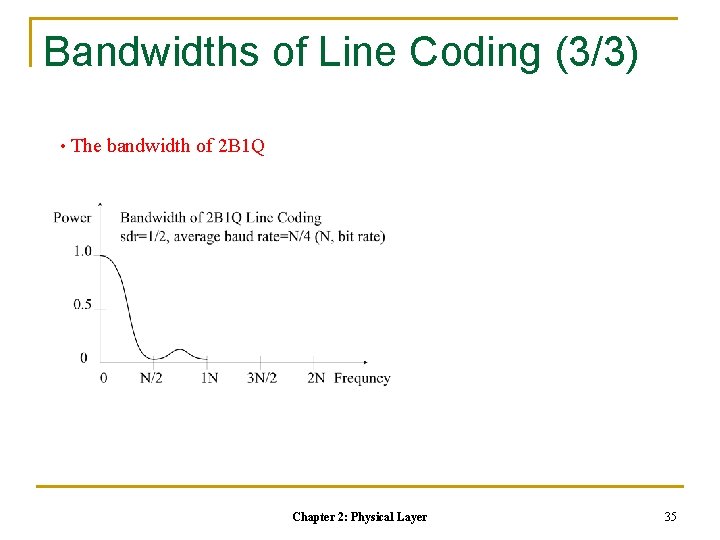 Bandwidths of Line Coding (3/3)

• The bandwidth of 2B1Q

Power
Bandwidth of 2B1Q Line Coding
sdr=1/2, average baud rate=N/4 (N, bit rate)

1.0
0.5
0
0 N/2 1N 3N/2 2N Frequncy

Chapter 2: Physical Layer

35